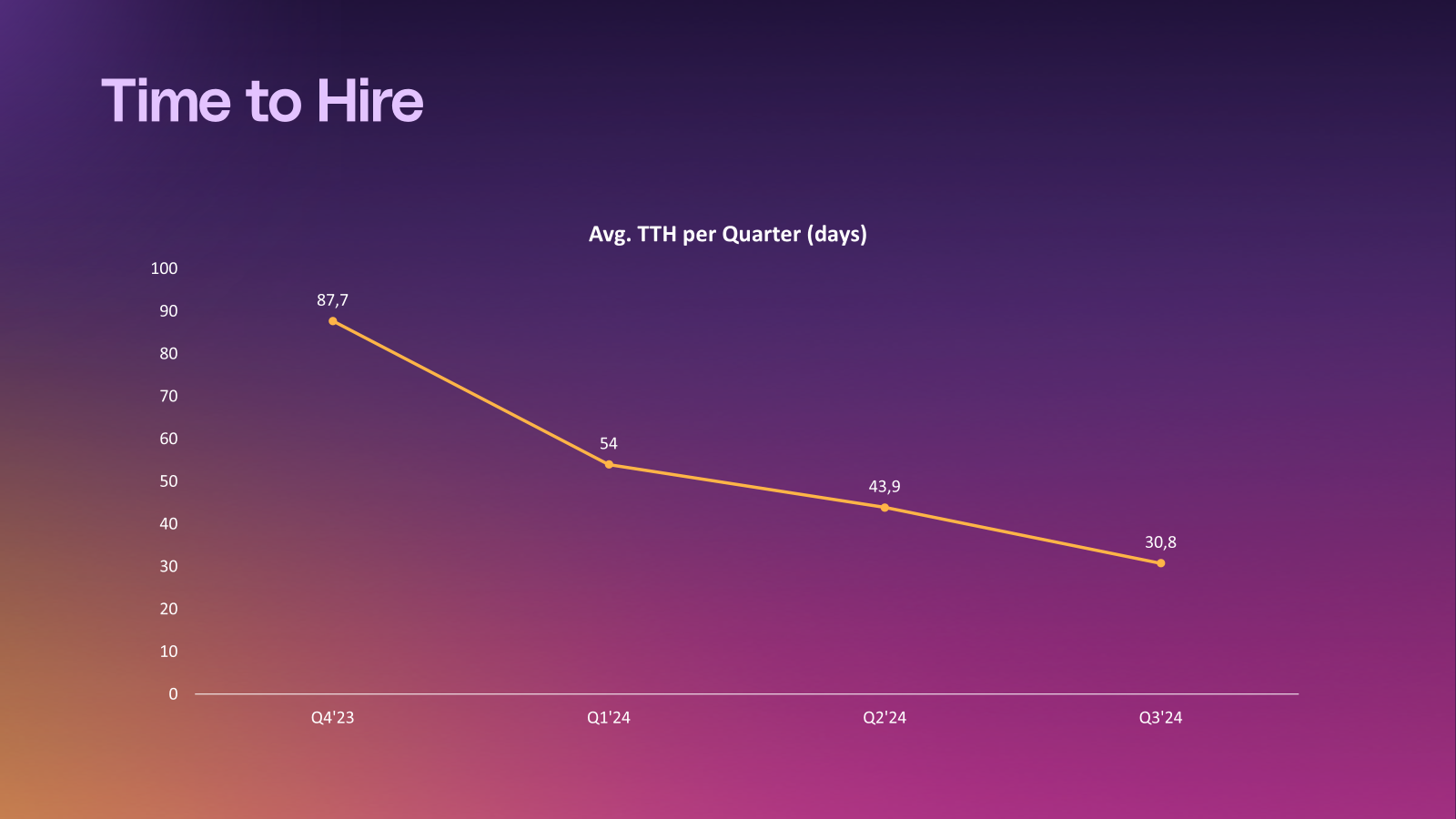 Time to Hire

Avg. TTH per Quarter (days)

100
90
80
70
60
50
40
30
20
10
0

87,7
54
43,9
30,8

Q4'23
Q1'24
Q2'24
Q3'24